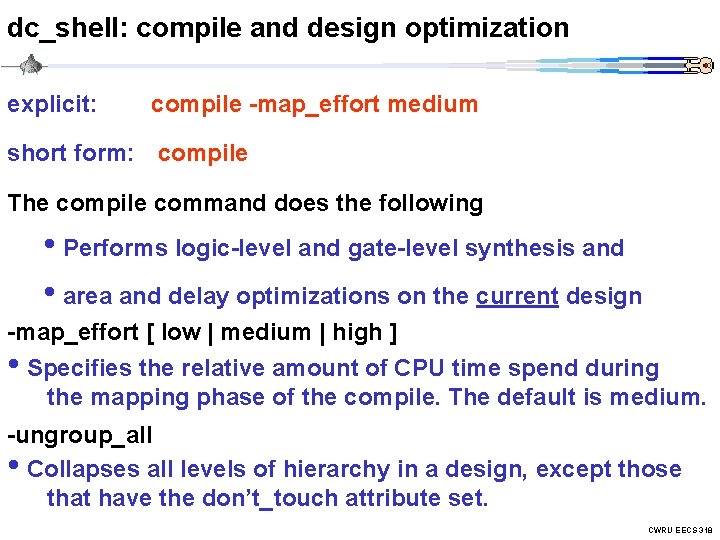 dc_shell: compile and design optimization

explicit: compile -map_effort medium

short form: compile

The compile command does the following

• Performs logic-level and gate-level synthesis and

• area and delay optimizations on the current design

-map_effort [ low | medium | high ]

• Specifies the relative amount of CPU time spend during the mapping phase of the compile. The default is medium.

-ungroup_all

• Collapses all levels of hierarchy in a design, except those that have the don't_touch attribute set.

CWRU EECS 318